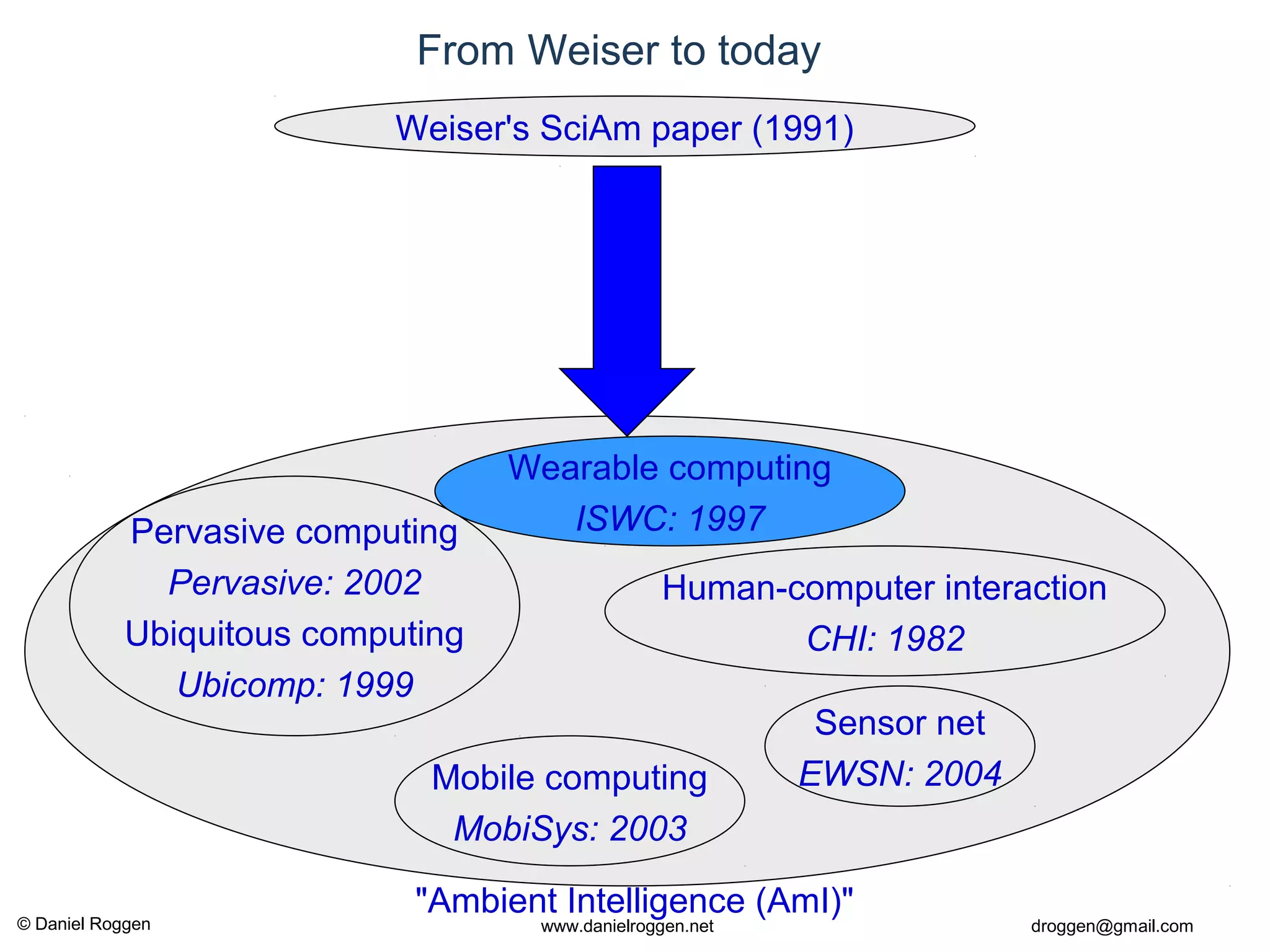 From Weiser to today

Weiser's SciAm paper (1991)

Wearable computing
ISWC: 1997

Pervasive computing
Pervasive: 2002
Ubiquitous computing
Ubicomp: 1999

Human-computer interaction
CHI: 1982

Sensor net
EWSN: 2004

Mobile computing
MobiSys: 2003

"Ambient Intelligence (AmI)"

© Daniel Roggen www.danielroggen.net droggen@gmail.com